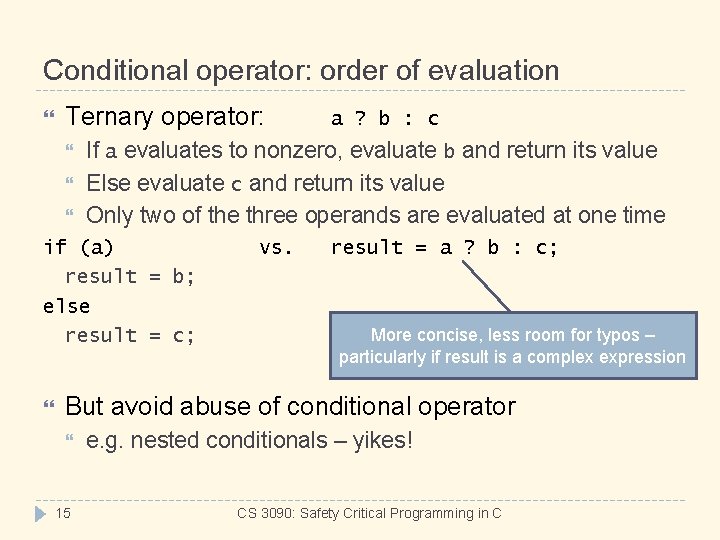 Conditional operator: order of evaluation

Ternary operator: a ? b : c

If a evaluates to nonzero, evaluate b and return its value

Else evaluate c and return its value

Only two of the three operands are evaluated at one time

if (a) vs. result = a ? b : c;
  result = b;
else
  result = c;

More concise, less room for typos – particularly if result is a complex expression

But avoid abuse of conditional operator

e.g. nested conditionals – yikes!

15 CS 3090: Safety Critical Programming in C